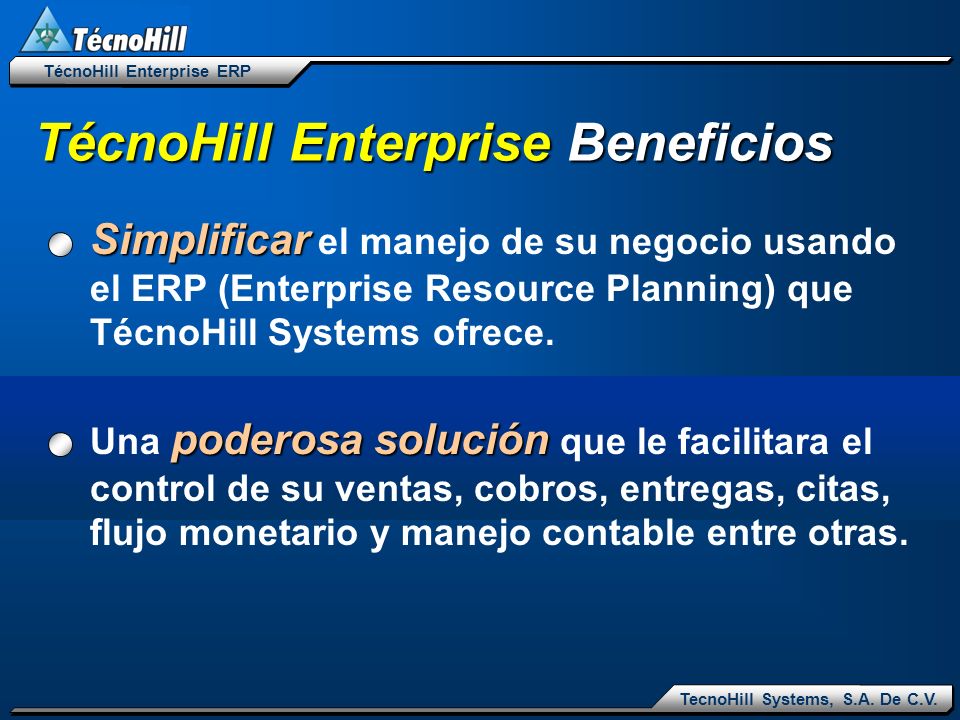 TécnoHill

TécnoHill Enterprise ERP

TécnoHill Enterprise Beneficios

Simplificar el manejo de su negocio usando el ERP (Enterprise Resource Planning) que TécnoHill Systems ofrece.

Una poderosa solución que le facilitara el control de su ventas, cobros, entregas, citas, flujo monetario y manejo contable entre otras.

TecnoHill Systems, S.A. De C.V.